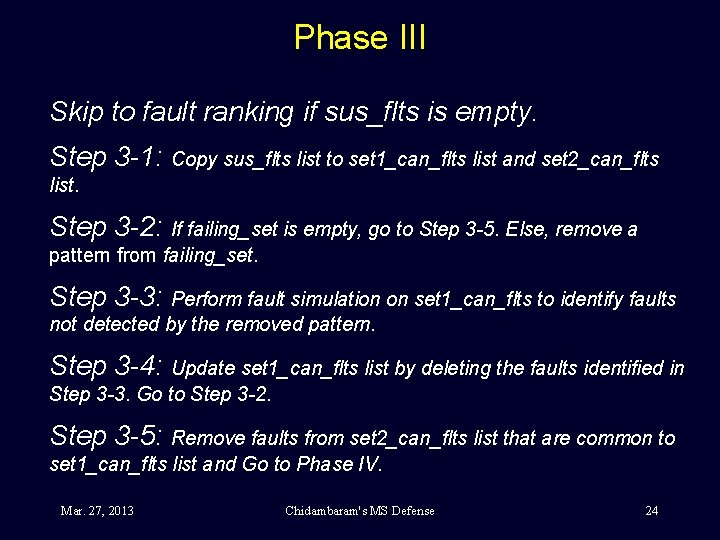 Phase III

Skip to fault ranking if sus_flts is empty.

Step 3-1: Copy sus_flts list to set1_can_flts list and set2_can_flts list.

Step 3-2: If failing_set is empty, go to Step 3-5. Else, remove a pattern from failing_set.

Step 3-3: Perform fault simulation on set1_can_flts to identify faults not detected by the removed pattern.

Step 3-4: Update set1_can_flts list by deleting the faults identified in Step 3-3. Go to Step 3-2.

Step 3-5: Remove faults from set2_can_flts list that are common to set1_can_flts list and Go to Phase IV.

Mar. 27, 2013

Chidambaram's MS Defense

24